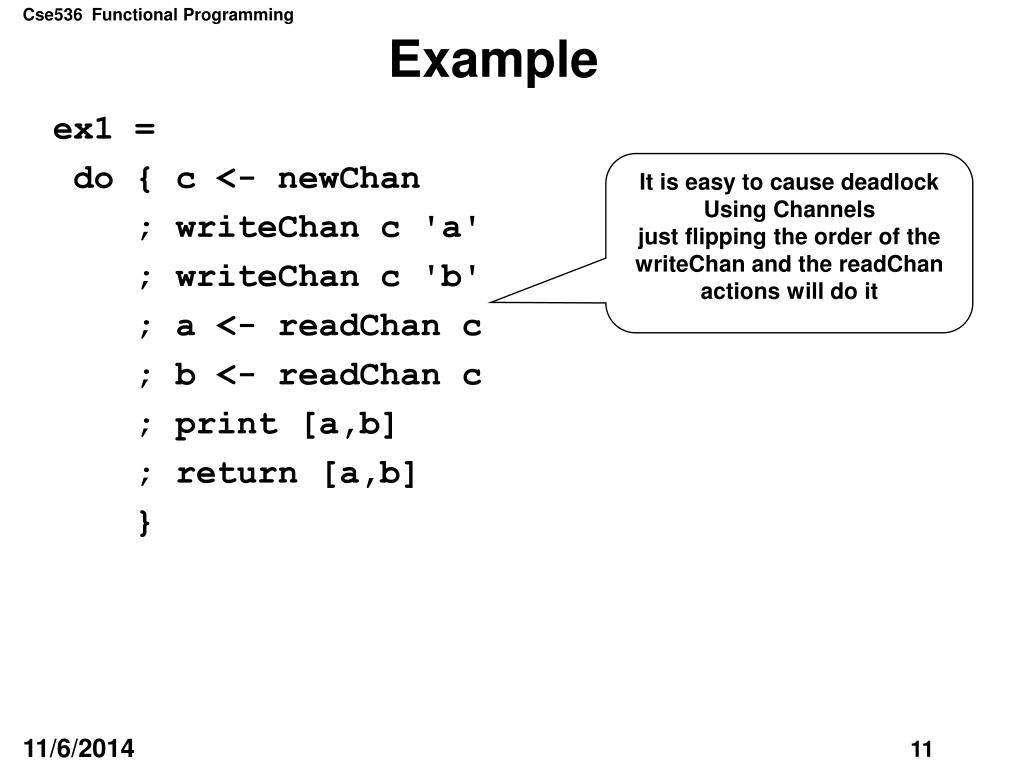 Cse536 Functional Programming

Example

ex1 =
 do { c <- newChan
    ; writeChan c 'a'
    ; writeChan c 'b'
    ; a <- readChan c
    ; b <- readChan c
    ; print [a,b]
    ; return [a,b]
    }

It is easy to cause deadlock Using Channels just flipping the order of the writeChan and the readChan actions will do it

11/6/2014

11